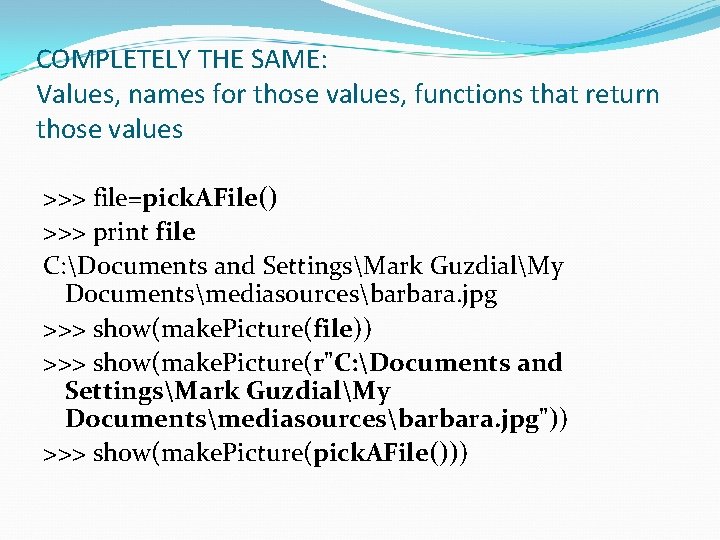 COMPLETELY THE SAME:
Values, names for those values, functions that return those values

>>> file=pickAFile()
>>> print file
C:\Documents and Settings\Mark Guzdial\My Documents\mediasources\barbara.jpg
>>> show(makePicture(file))
>>> show(makePicture(r"C:\Documents and Settings\Mark Guzdial\My Documents\mediasources\barbara.jpg"))
>>> show(makePicture(pickAFile()))